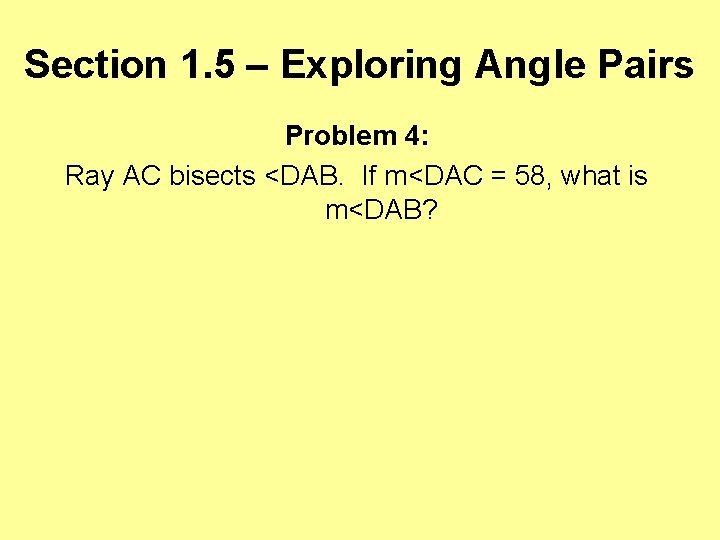 Section 1.5 – Exploring Angle Pairs

Problem 4:

Ray AC bisects <DAB. If m<DAC = 58, what is m<DAB?